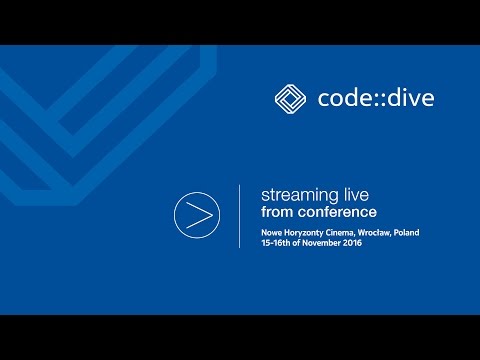 code::dive

streaming live
from conference

Nowe Horyzonty Cinema, Wrocław, Poland
15-16th of November 2016